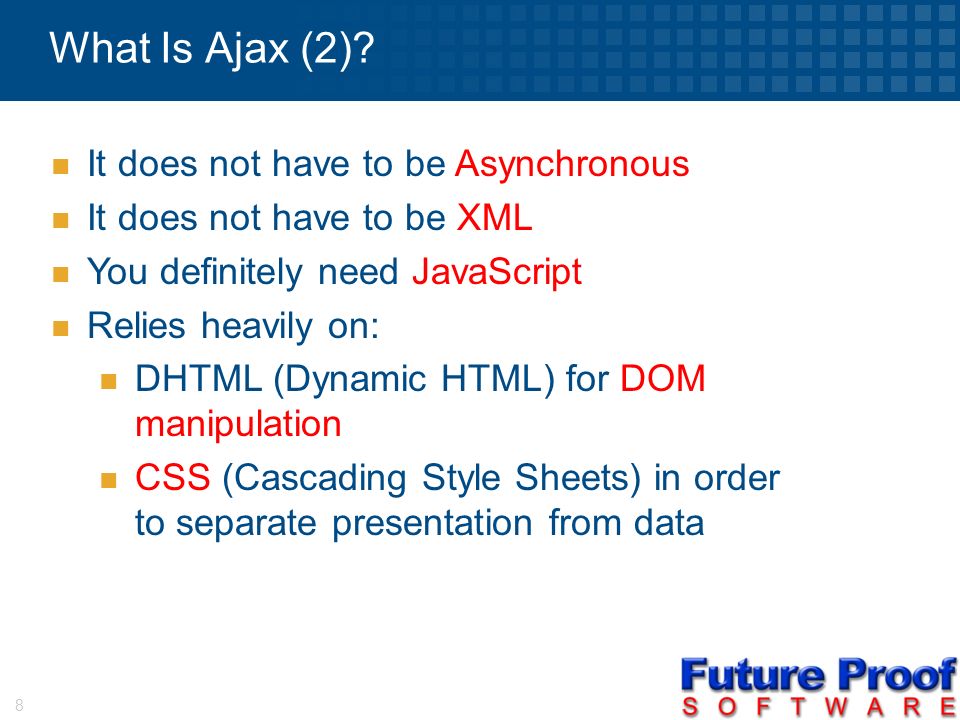 What Is Ajax (2)?

- It does not have to be Asynchronous
- It does not have to be XML
- You definitely need JavaScript
- Relies heavily on:
  - DHTML (Dynamic HTML) for DOM manipulation
  - CSS (Cascading Style Sheets) in order to separate presentation from data

8

Future Proof
SOFTWARE